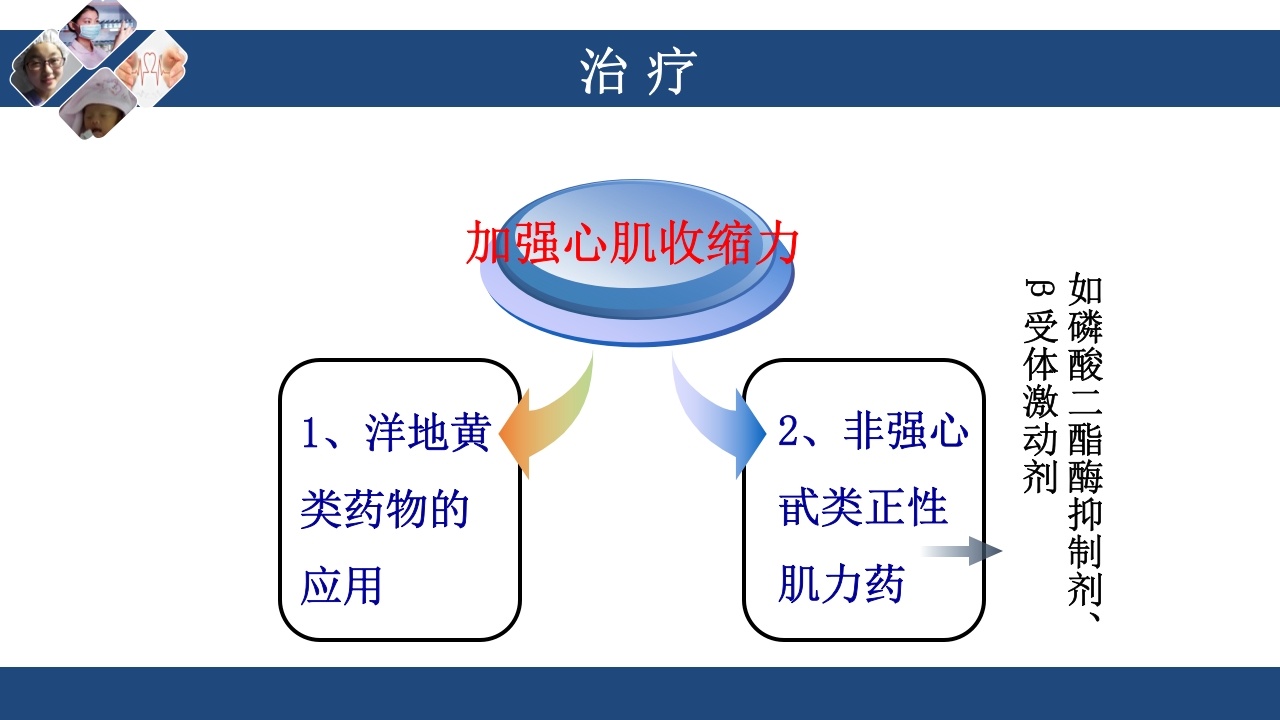 治 疗

加强心肌收缩力

1、洋地黄类药物的应用

2、非强心甙类正性肌力药

如磷酸二酯酶抑制剂、β受体激动剂